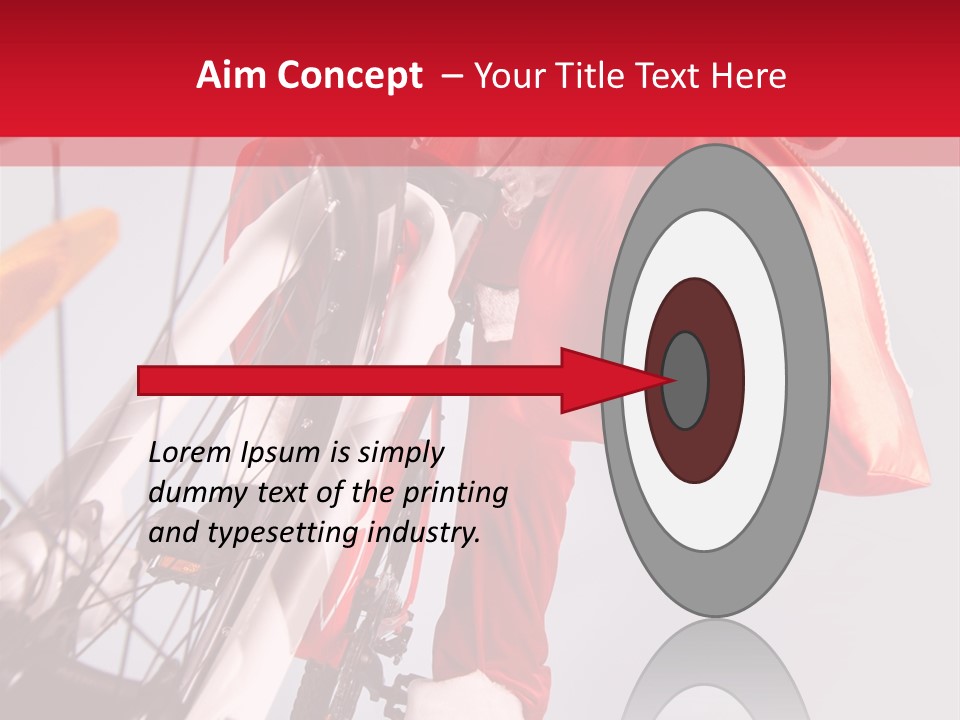 Aim Concept – Your Title Text Here

Lorem Ipsum is simply dummy text of the printing and typesetting industry.